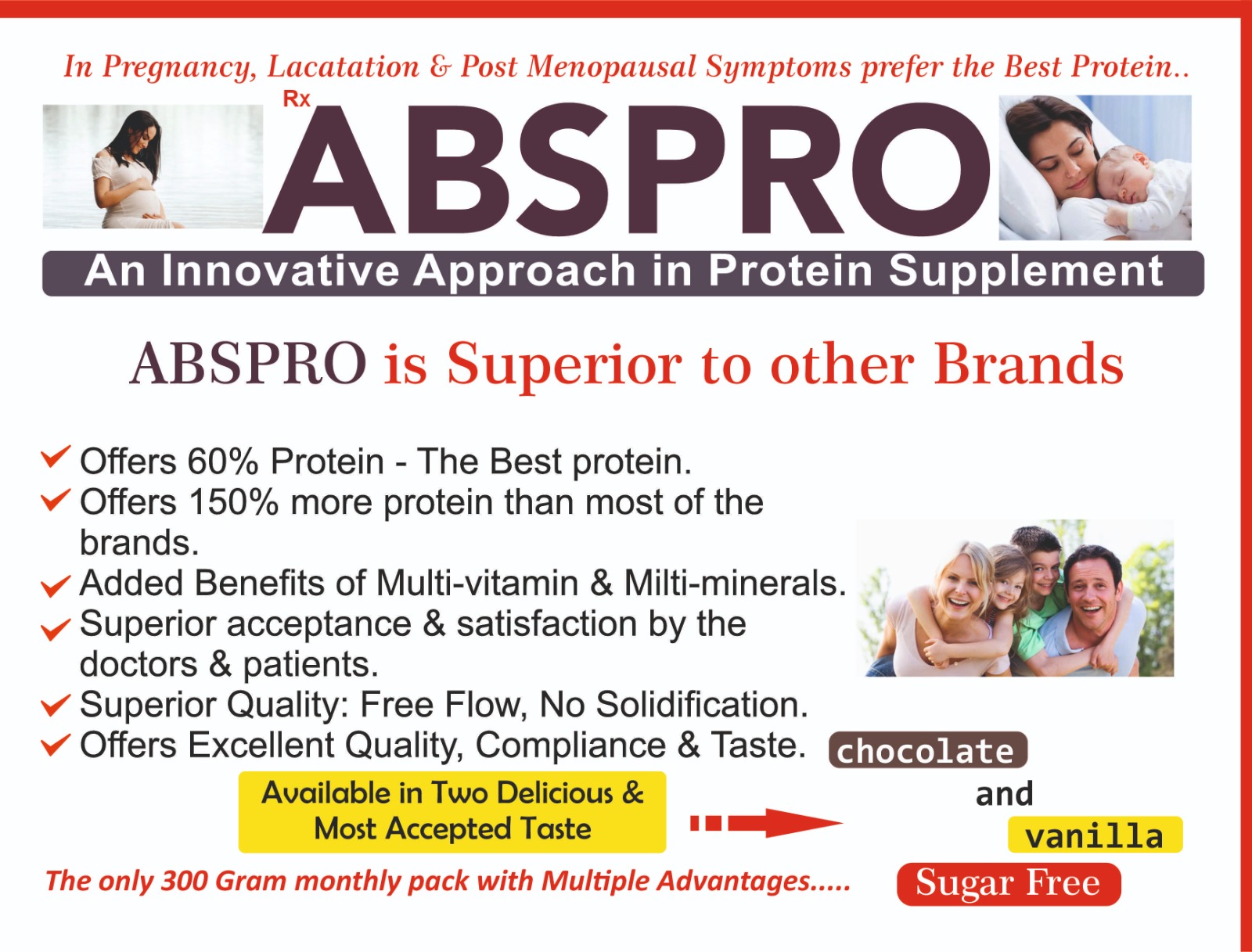 In Pregnancy, Lacatation & Post Menopausal Symptoms prefer the Best Protein..

Rx
ABSPRO

An Innovative Approach in Protein Supplement

ABSPRO is Superior to other Brands

Offers 60% Protein - The Best protein.
Offers 150% more protein than most of the brands.
Added Benefits of Multi-vitamin & Milti-minerals.
Superior acceptance & satisfaction by the doctors & patients.
Superior Quality: Free Flow, No Solidification.
Offers Excellent Quality, Compliance & Taste.

Available in Two Delicious & Most Accepted Taste

chocolate
and
vanilla

The only 300 Gram monthly pack with Multiple Advantages.....

Sugar Free